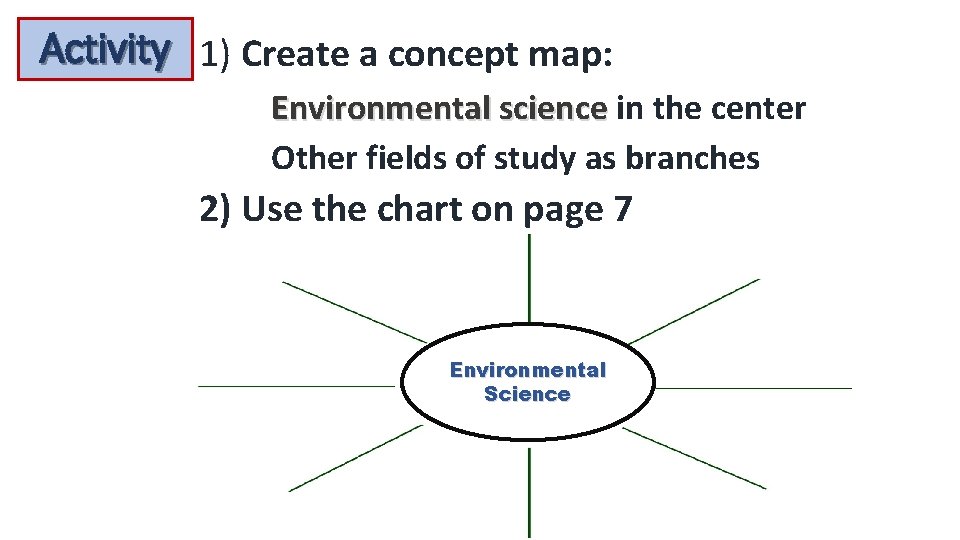 Activity

1) Create a concept map:

Environmental science in the center

Other fields of study as branches

2) Use the chart on page 7

Environmental Science